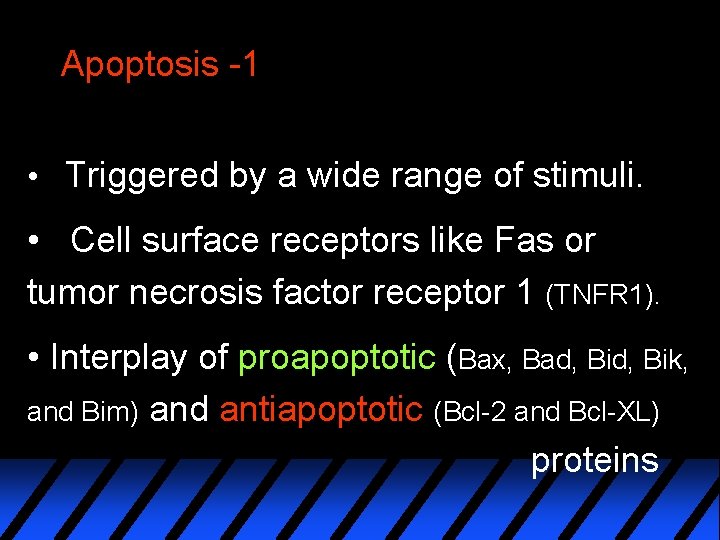 Apoptosis -1

• Triggered by a wide range of stimuli.

• Cell surface receptors like Fas or tumor necrosis factor receptor 1 (TNFR1).

• Interplay of proapoptotic (Bax, Bad, Bid, Bik, and Bim) and antiapoptotic (Bcl-2 and Bcl-XL) proteins